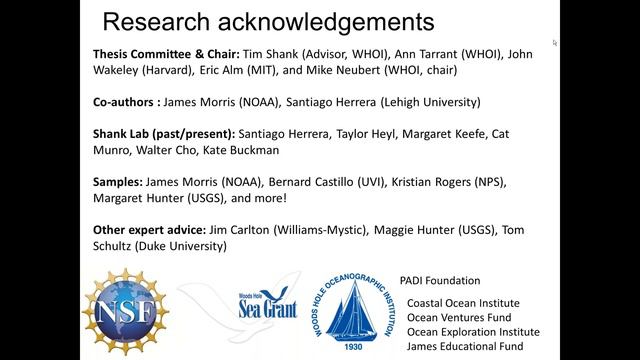 Research acknowledgements

Thesis Committee & Chair: Tim Shank (Advisor, WHOI), Ann Tarrant (WHOI), John Wakeley (Harvard), Eric Alm (MIT), and Mike Neubert (WHOI, chair)

Co-authors : James Morris (NOAA), Santiago Herrera (Lehigh University)

Shank Lab (past/present): Santiago Herrera, Taylor Heyl, Margaret Keefe, Cat Munro, Walter Cho, Kate Buckman

Samples: James Morris (NOAA), Bernard Castillo (UVI), Kristian Rogers (NPS), Margaret Hunter (USGS), and more!

Other expert advice: Jim Carlton (Williams-Mystic), Maggie Hunter (USGS), Tom Schultz (Duke University)

NSF

Woods Hole Sea Grant

WOODS HOLE OCEANOGRAPHIC INSTITUTION 1930

PADI Foundation

Coastal Ocean Institute
Ocean Ventures Fund
Ocean Exploration Institute
James Educational Fund